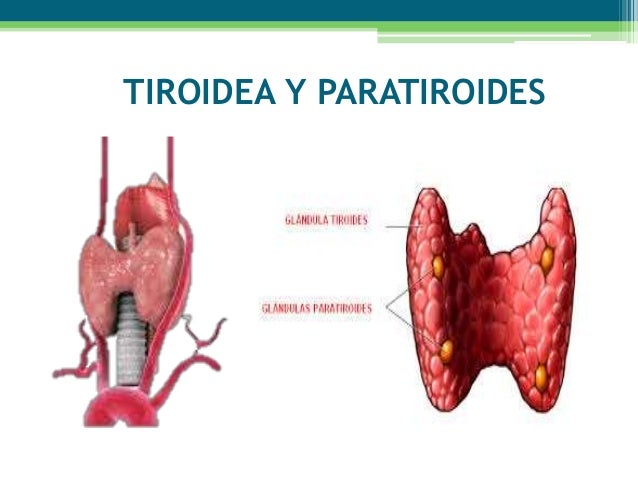 TIROIDEA Y PARATIROIDES

GLÁNDULA TIROIDES

GLÁNDULAS PARATIROIDES